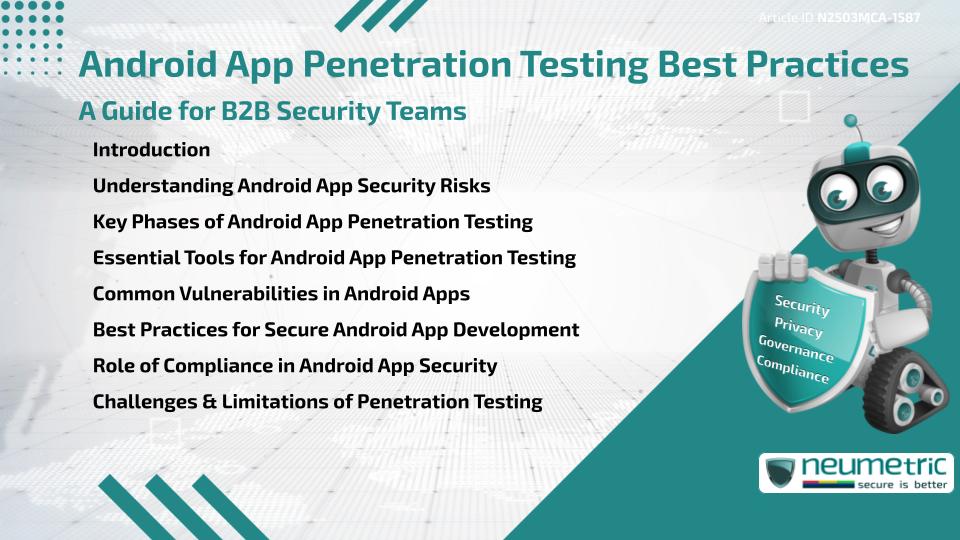 Article ID N2503MCA-1587

Android App Penetration Testing Best Practices

A Guide for B2B Security Teams

Introduction

Understanding Android App Security Risks

Key Phases of Android App Penetration Testing

Essential Tools for Android App Penetration Testing

Common Vulnerabilities in Android Apps

Best Practices for Secure Android App Development

Role of Compliance in Android App Security

Challenges & Limitations of Penetration Testing

Security
Privacy
Governance
Compliance

neumetric
secure is better